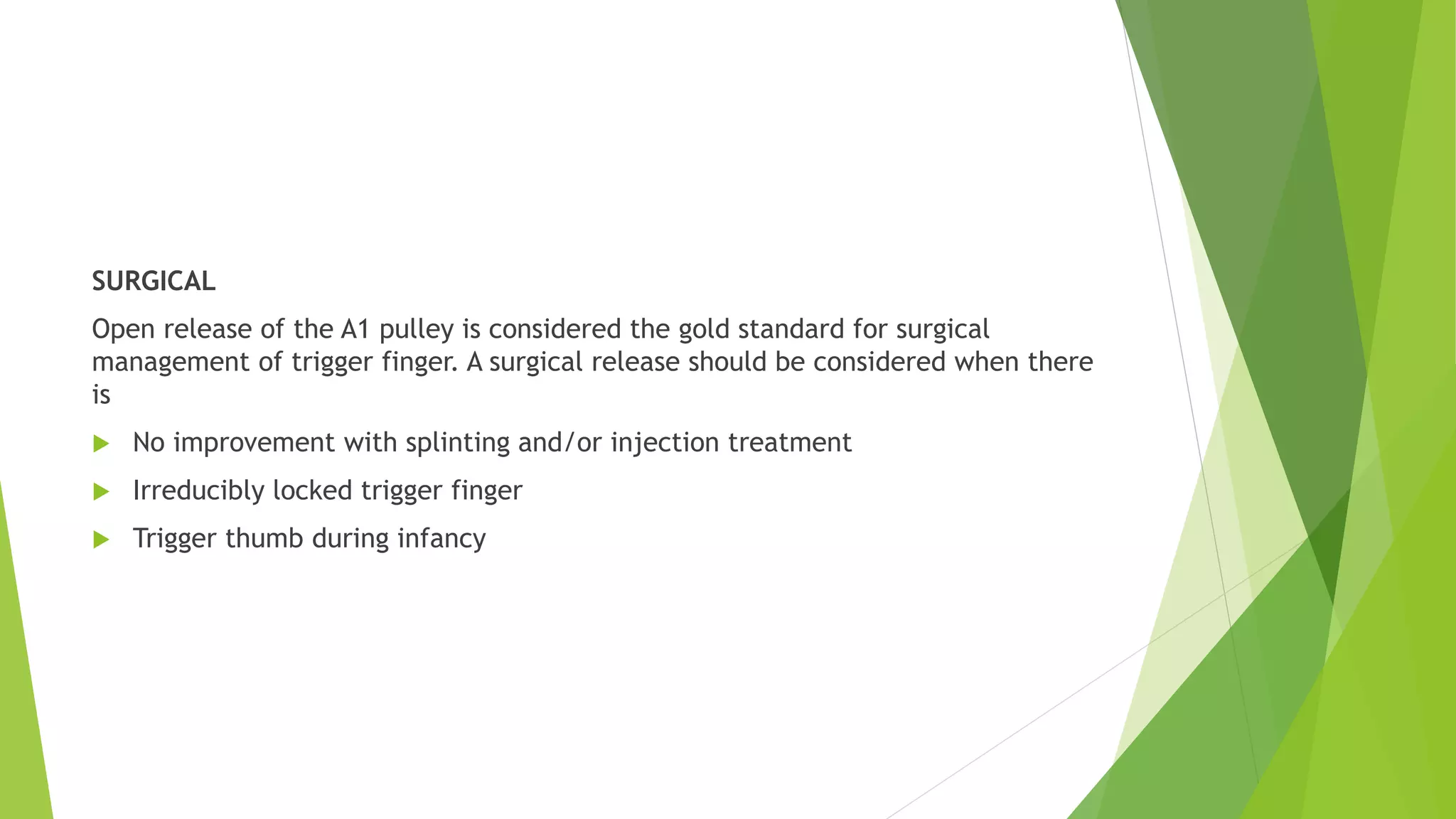 SURGICAL

Open release of the A1 pulley is considered the gold standard for surgical management of trigger finger. A surgical release should be considered when there is

No improvement with splinting and/or injection treatment

Irreducibly locked trigger finger

Trigger thumb during infancy